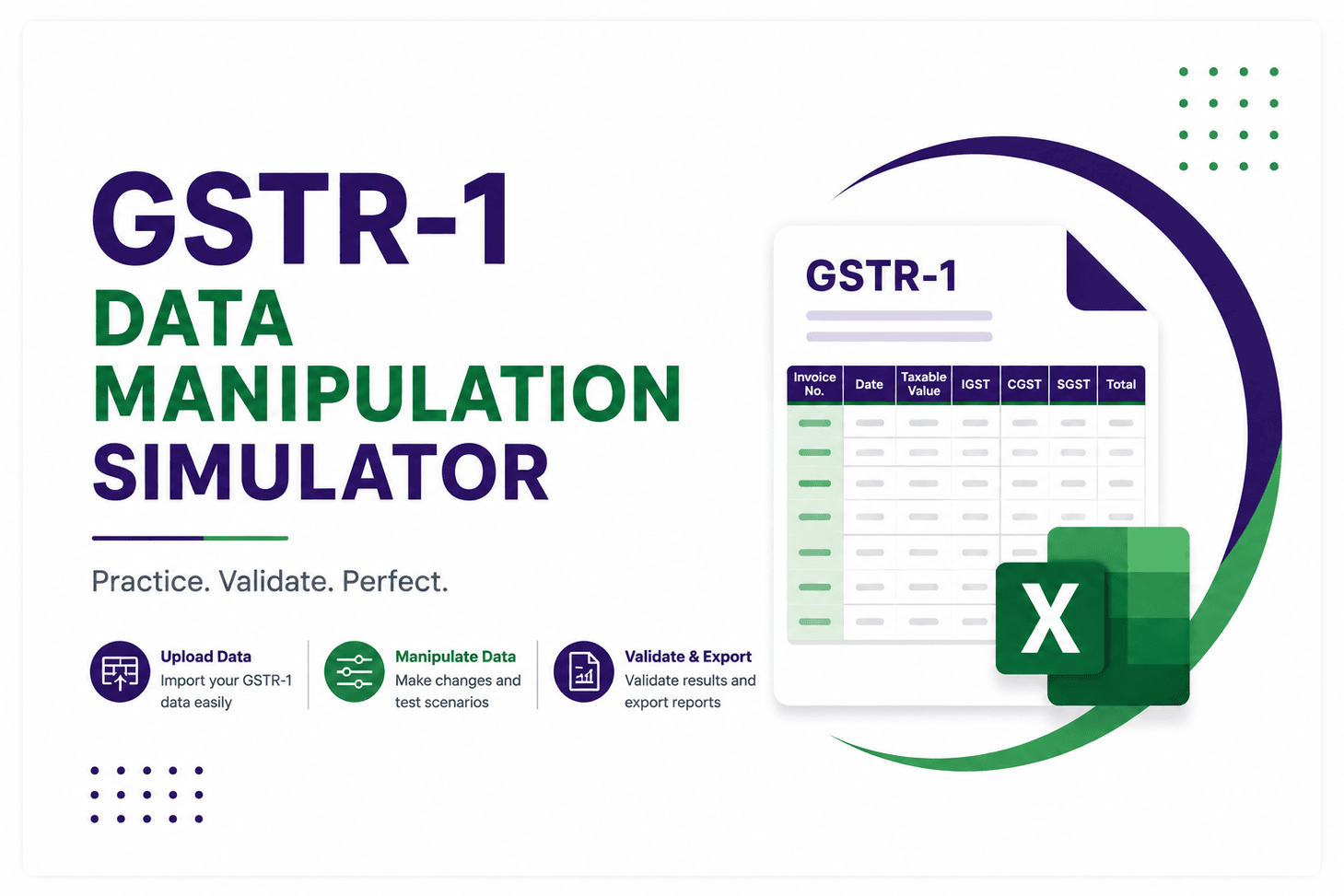 GSTR-1
DATA MANIPULATION SIMULATOR

Practice. Validate. Perfect.

Upload Data
Import your GSTR-1 data easily

Manipulate Data
Make changes and test scenarios

Validate & Export
Validate results and export reports

GSTR-1

| Invoice No. | Date | Taxable Value | IGST | CGST | SGST | Total |
|---|---|---|---|---|---|---|

X